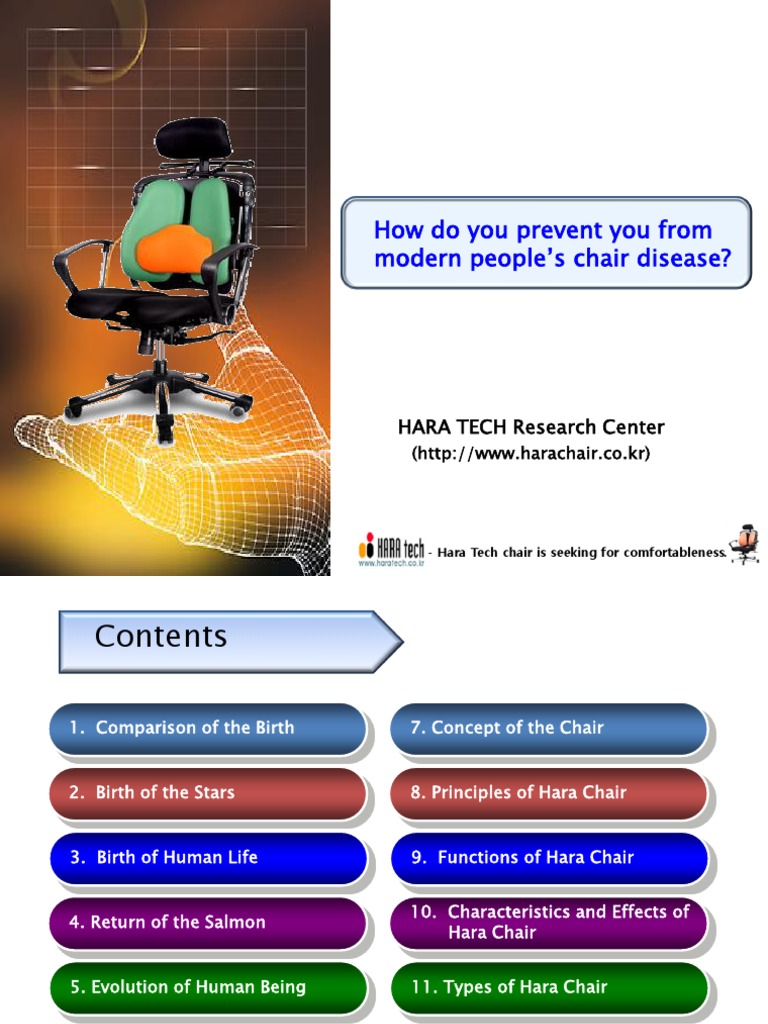 How do you prevent you from modern people's chair disease?

HARA TECH Research Center
(http://www.harachair.co.kr)

HARA tech
www.haratech.co.kr
- Hara Tech chair is seeking for comfortableness.

Contents

1. Comparison of the Birth

2. Birth of the Stars

3. Birth of Human Life

4. Return of the Salmon

5. Evolution of Human Being

7. Concept of the Chair

8. Principles of Hara Chair

9. Functions of Hara Chair

10. Characteristics and Effects of Hara Chair

11. Types of Hara Chair